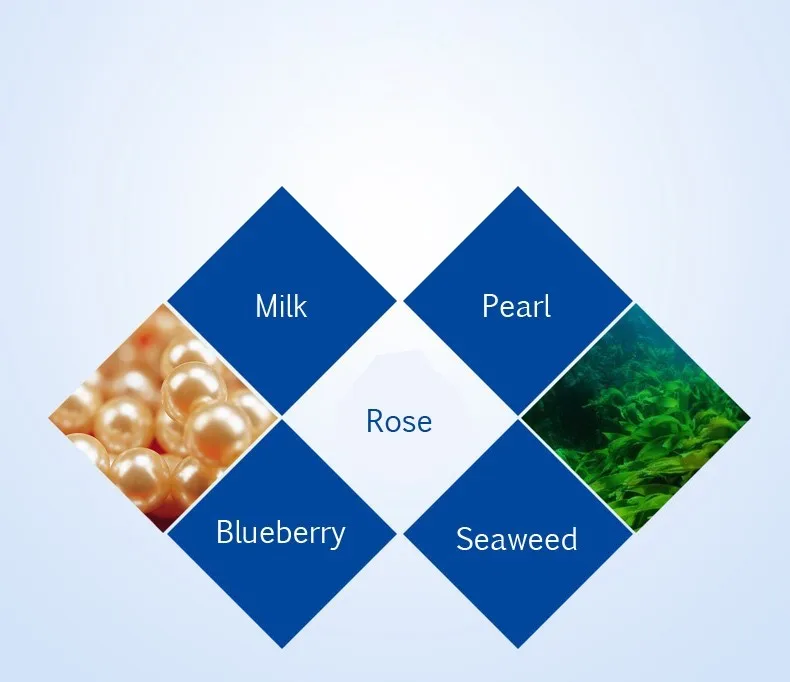 Milk

Pearl

Rose

Blueberry

Seaweed